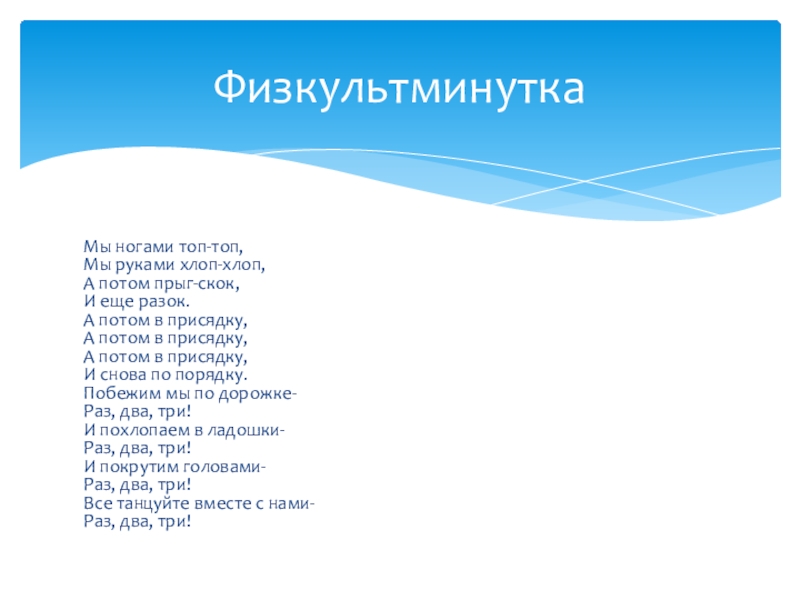 Физкультминутка

Мы ногами топ-топ,
Мы руками хлоп-хлоп,
А потом прыг-скок,
И еще разок.
А потом в присядку,
А потом в присядку,
А потом в присядку,
И снова по порядку.
Побежим мы по дорожке-
Раз, два, три!
И похлопаем в ладошки-
Раз, два, три!
И покрутим головами-
Раз, два, три!
Все танцуйте вместе с нами-
Раз, два, три!